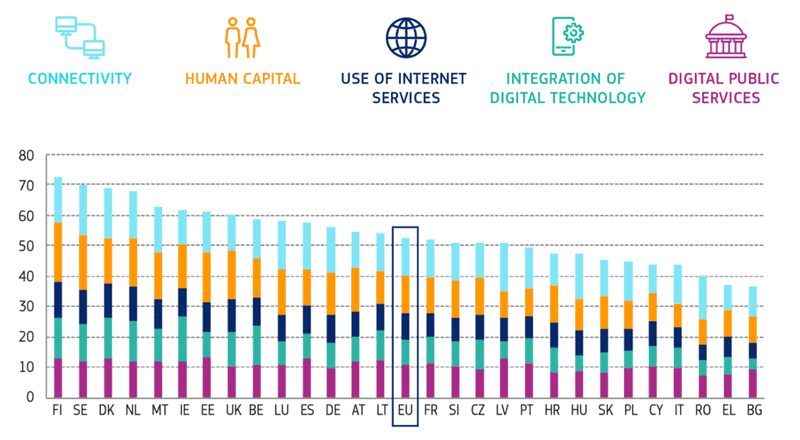 CONNECTIVITY

HUMAN CAPITAL

USE OF INTERNET SERVICES

INTEGRATION OF DIGITAL TECHNOLOGY

DIGITAL PUBLIC SERVICES

80
70
60
50
40
30
20
10
0

FI SE DK NL MT IE EE UK BE LU ES DE AT LT EU FR SI CZ LV PT HR HU SK PL CY IT RO EL BG